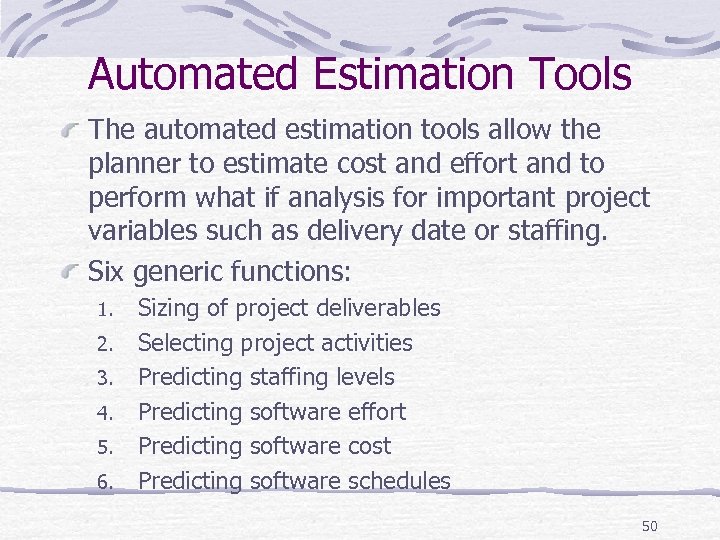 Automated Estimation Tools

The automated estimation tools allow the planner to estimate cost and effort and to perform what if analysis for important project variables such as delivery date or staffing.

Six generic functions:

1. Sizing of project deliverables
2. Selecting project activities
3. Predicting staffing levels
4. Predicting software effort
5. Predicting software cost
6. Predicting software schedules

50